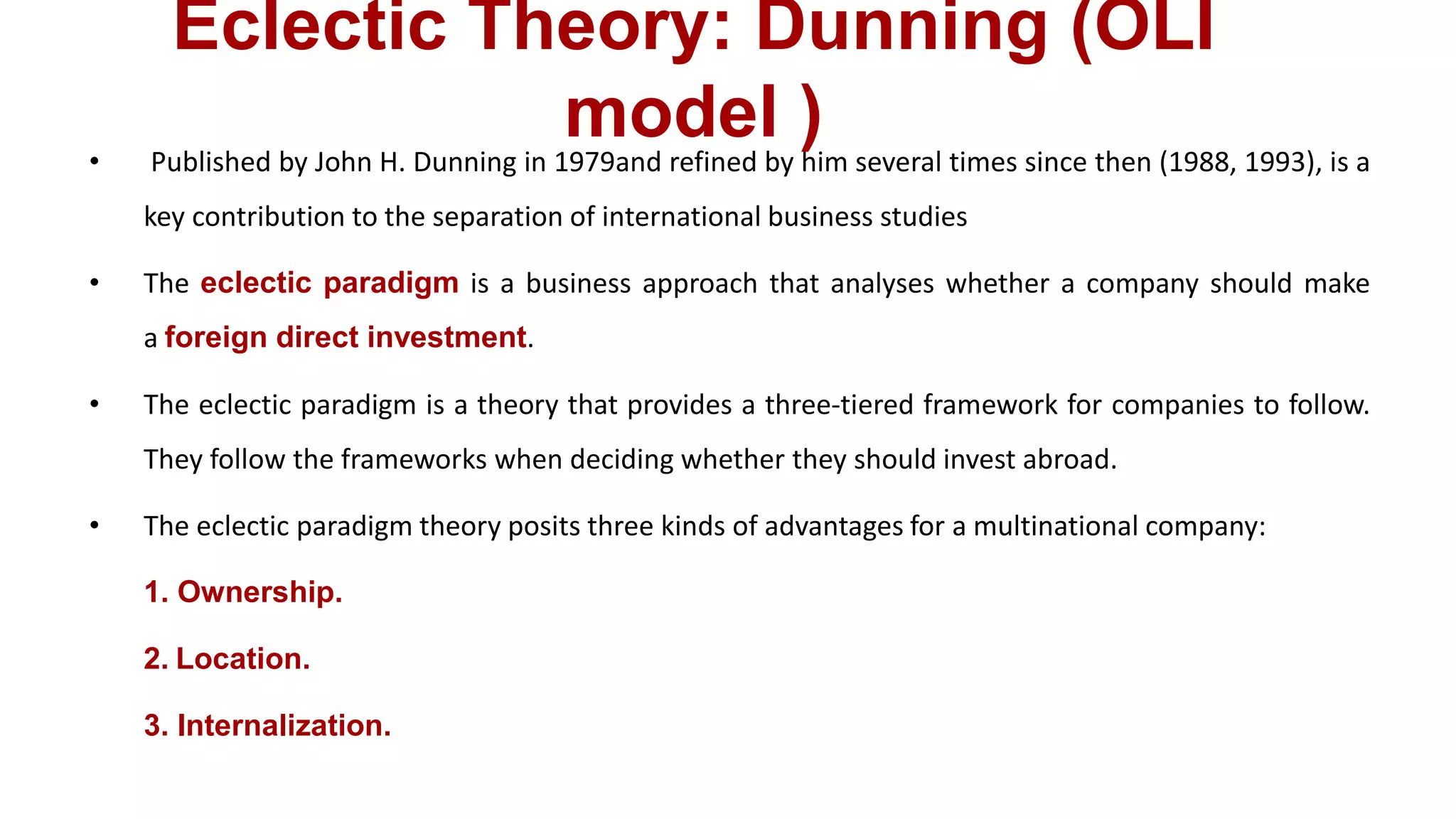 Eclectic Theory: Dunning (OLI model )

• Published by John H. Dunning in 1979and refined by him several times since then (1988, 1993), is a key contribution to the separation of international business studies

• The eclectic paradigm is a business approach that analyses whether a company should make a foreign direct investment.

• The eclectic paradigm is a theory that provides a three-tiered framework for companies to follow. They follow the frameworks when deciding whether they should invest abroad.

• The eclectic paradigm theory posits three kinds of advantages for a multinational company:

1. Ownership.

2. Location.

3. Internalization.